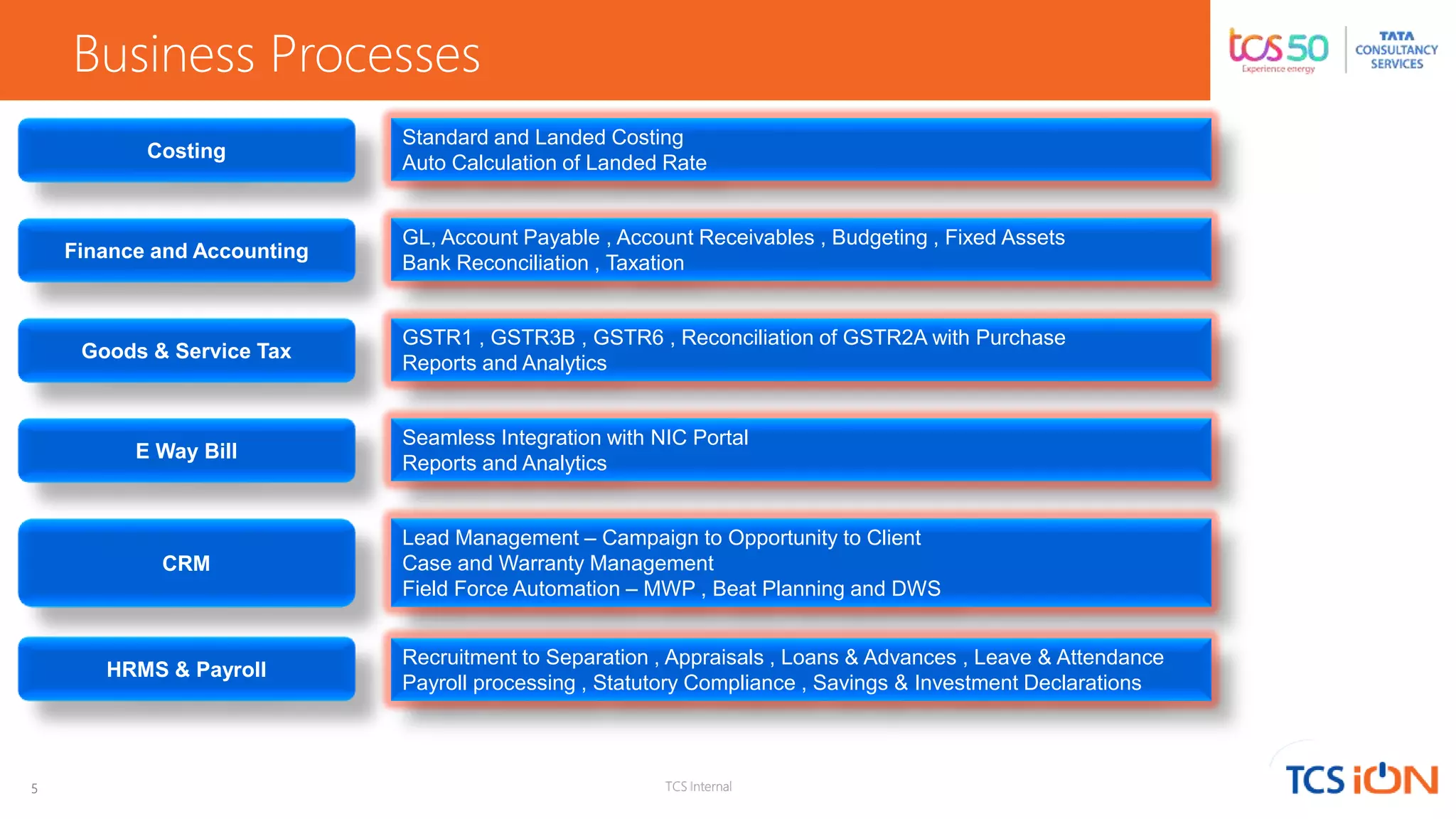 Business Processes

tcs 50
Experience energy

TATA
CONSULTANCY
SERVICES

Costing

Standard and Landed Costing
Auto Calculation of Landed Rate

Finance and Accounting

GL, Account Payable , Account Receivables , Budgeting , Fixed Assets
Bank Reconciliation , Taxation

Goods & Service Tax

GSTR1 , GSTR3B , GSTR6 , Reconciliation of GSTR2A with Purchase
Reports and Analytics

E Way Bill

Seamless Integration with NIC Portal
Reports and Analytics

CRM

Lead Management – Campaign to Opportunity to Client
Case and Warranty Management
Field Force Automation – MWP , Beat Planning and DWS

HRMS & Payroll

Recruitment to Separation , Appraisals , Loans & Advances , Leave & Attendance
Payroll processing , Statutory Compliance , Savings & Investment Declarations

5

TCS Internal

TCS iON